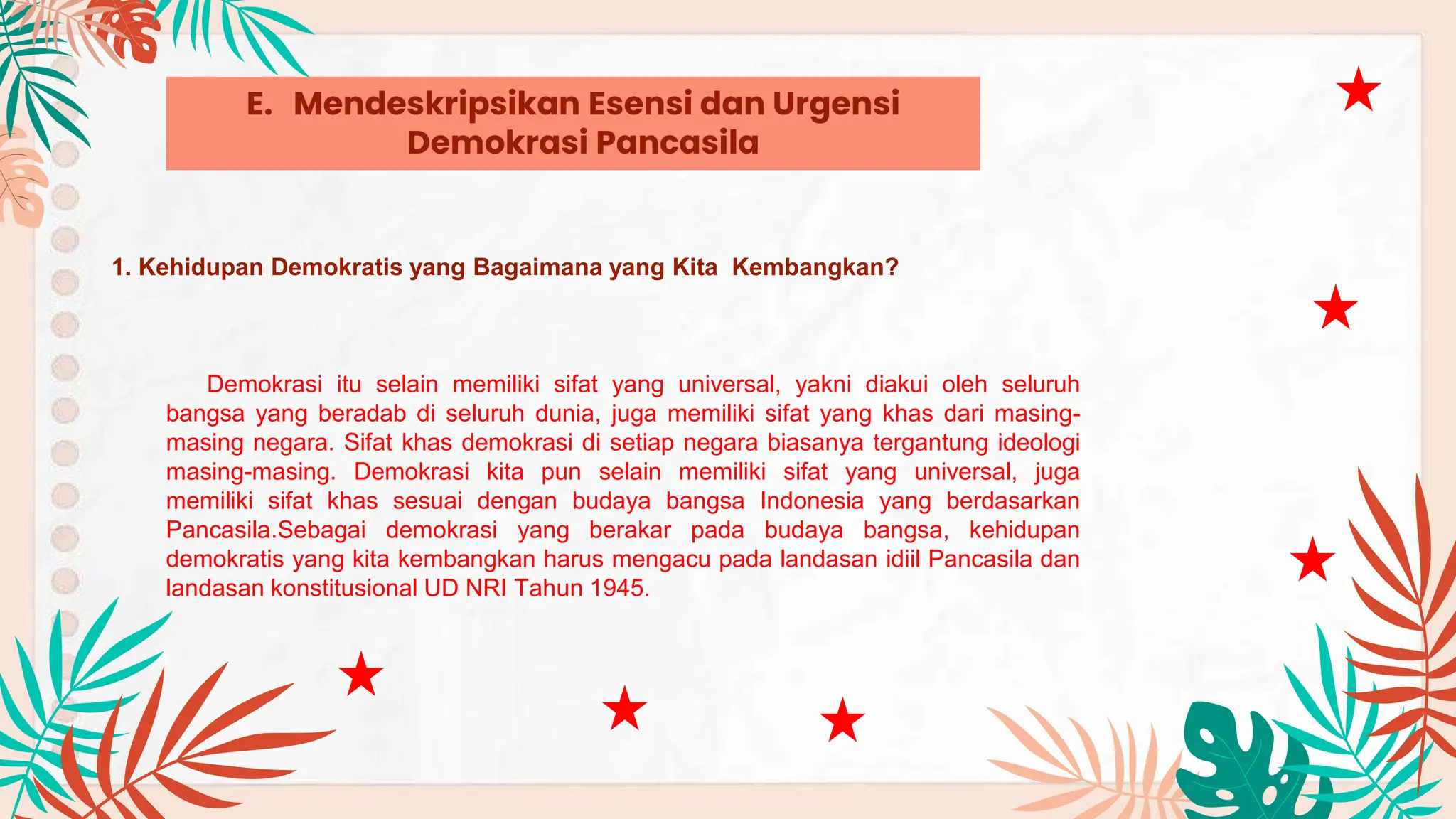 E. Mendeskripsikan Esensi dan Urgensi Demokrasi Pancasila

1. Kehidupan Demokratis yang Bagaimana yang Kita Kembangkan?

Demokrasi itu selain memiliki sifat yang universal, yakni diakui oleh seluruh bangsa yang beradab di seluruh dunia, juga memiliki sifat yang khas dari masing-masing negara. Sifat khas demokrasi di setiap negara biasanya tergantung ideologi masing-masing. Demokrasi kita pun selain memiliki sifat yang universal, juga memiliki sifat khas sesuai dengan budaya bangsa Indonesia yang berdasarkan Pancasila.Sebagai demokrasi yang berakar pada budaya bangsa, kehidupan demokratis yang kita kembangkan harus mengacu pada landasan idiil Pancasila dan landasan konstitusional UD NRI Tahun 1945.